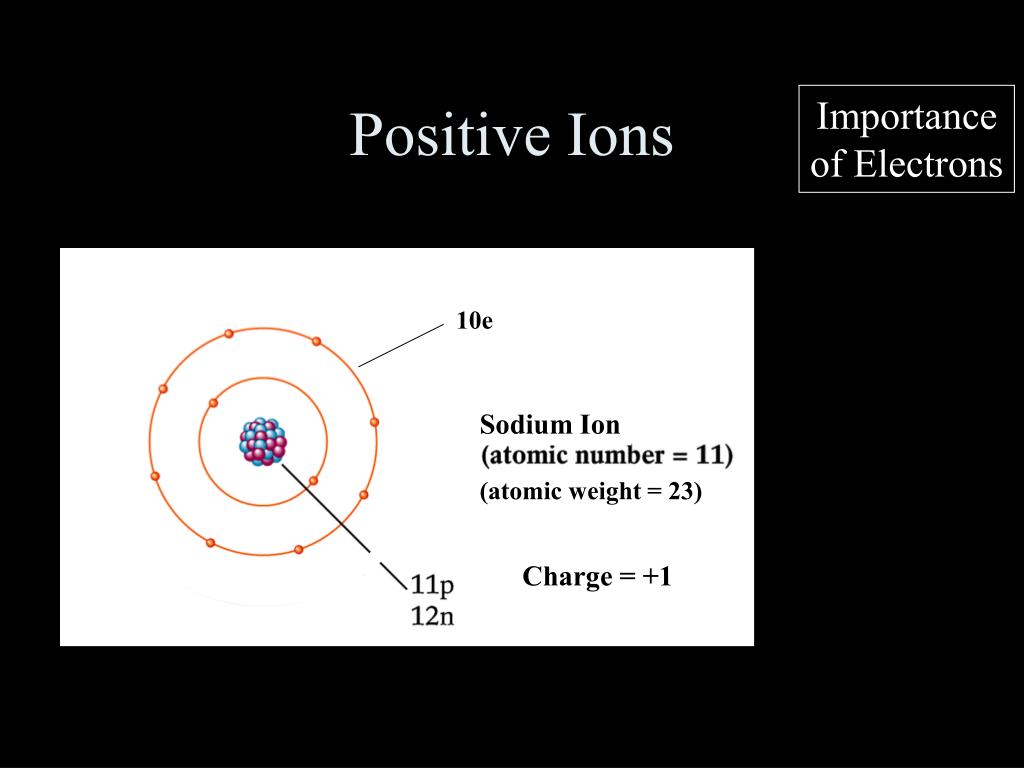 Positive Ions

Importance of Electrons

10e

Sodium Ion
(atomic number = 11)
(atomic weight = 23)

Charge = +1

11p
12n